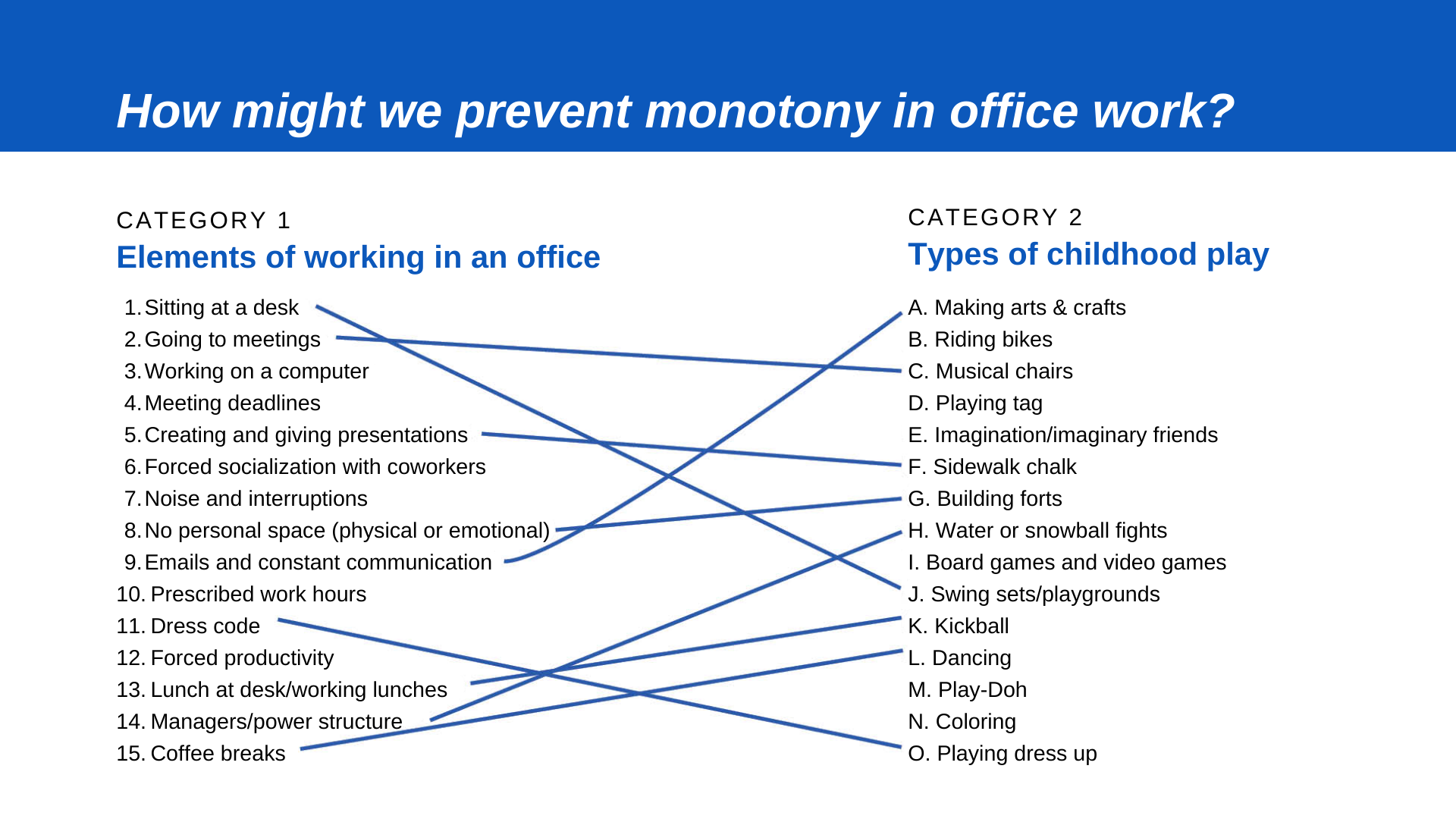 How might we prevent monotony in office work?

CATEGORY 1
Elements of working in an office

1. Sitting at a desk
2. Going to meetings
3. Working on a computer
4. Meeting deadlines
5. Creating and giving presentations
6. Forced socialization with coworkers
7. Noise and interruptions
8. No personal space (physical or emotional)
9. Emails and constant communication
10. Prescribed work hours
11. Dress code
12. Forced productivity
13. Lunch at desk/working lunches
14. Managers/power structure
15. Coffee breaks

CATEGORY 2
Types of childhood play

A. Making arts & crafts
B. Riding bikes
C. Musical chairs
D. Playing tag
E. Imagination/imaginary friends
F. Sidewalk chalk
G. Building forts
H. Water or snowball fights
I. Board games and video games
J. Swing sets/playgrounds
K. Kickball
L. Dancing
M. Play-Doh
N. Coloring
O. Playing dress up